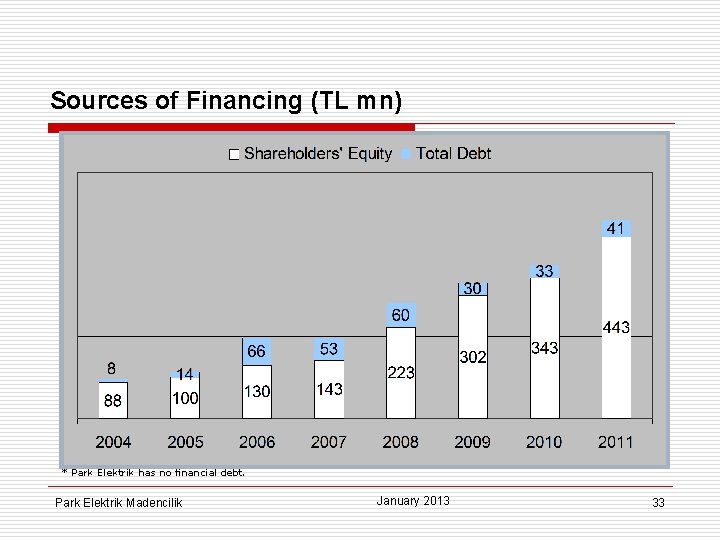 Sources of Financing (TL mn)

Shareholders' Equity Total Debt

8
88
14
100
66
130
53
143
60
223
30
302
33
343
41
443

2004 2005 2006 2007 2008 2009 2010 2011

* Park Elektrik has no financial debt.

Park Elektrik Madencilik

January 2013

33